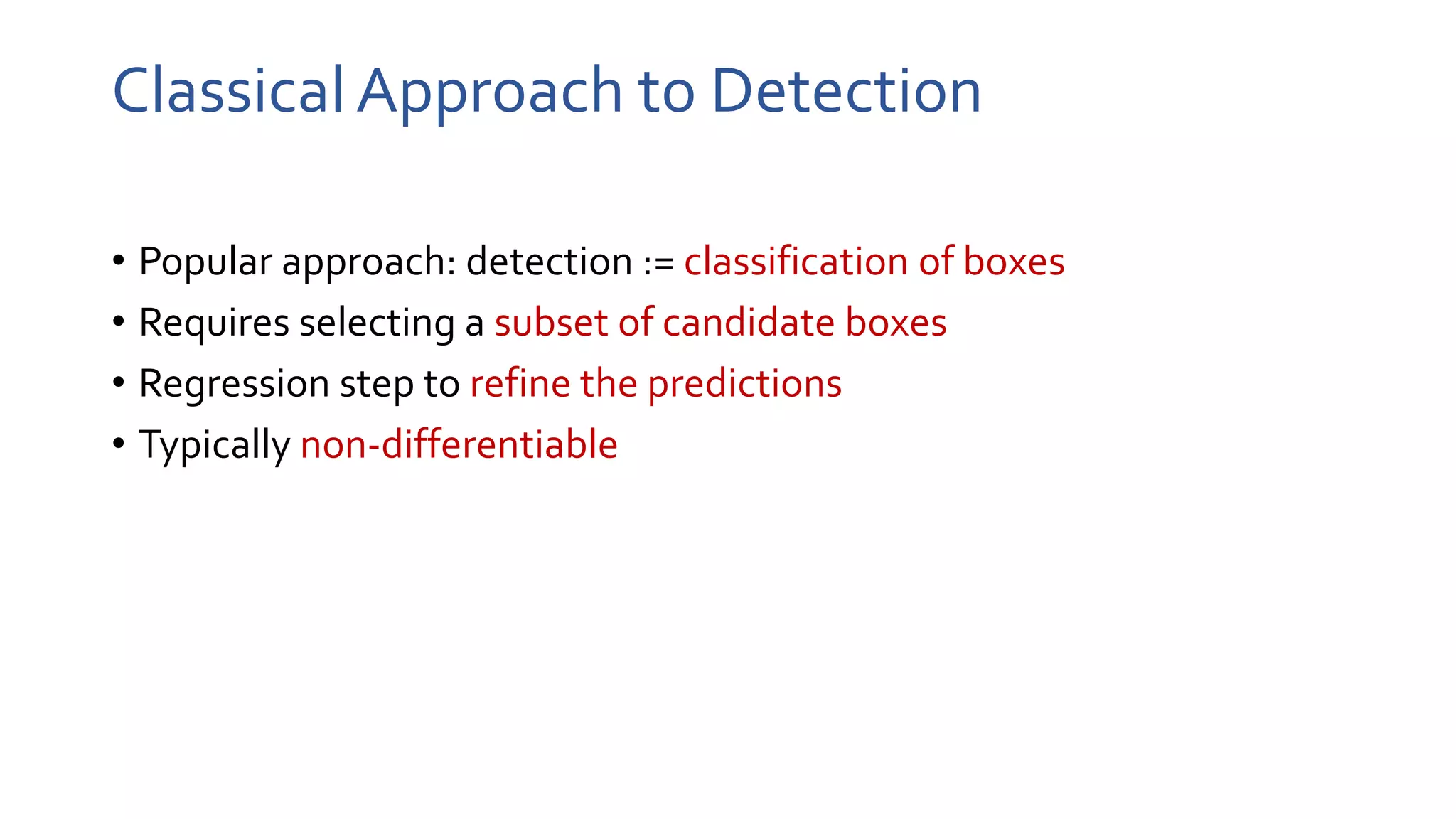 Classical Approach to Detection

• Popular approach: detection := classification of boxes
• Requires selecting a subset of candidate boxes
• Regression step to refine the predictions
• Typically non-differentiable